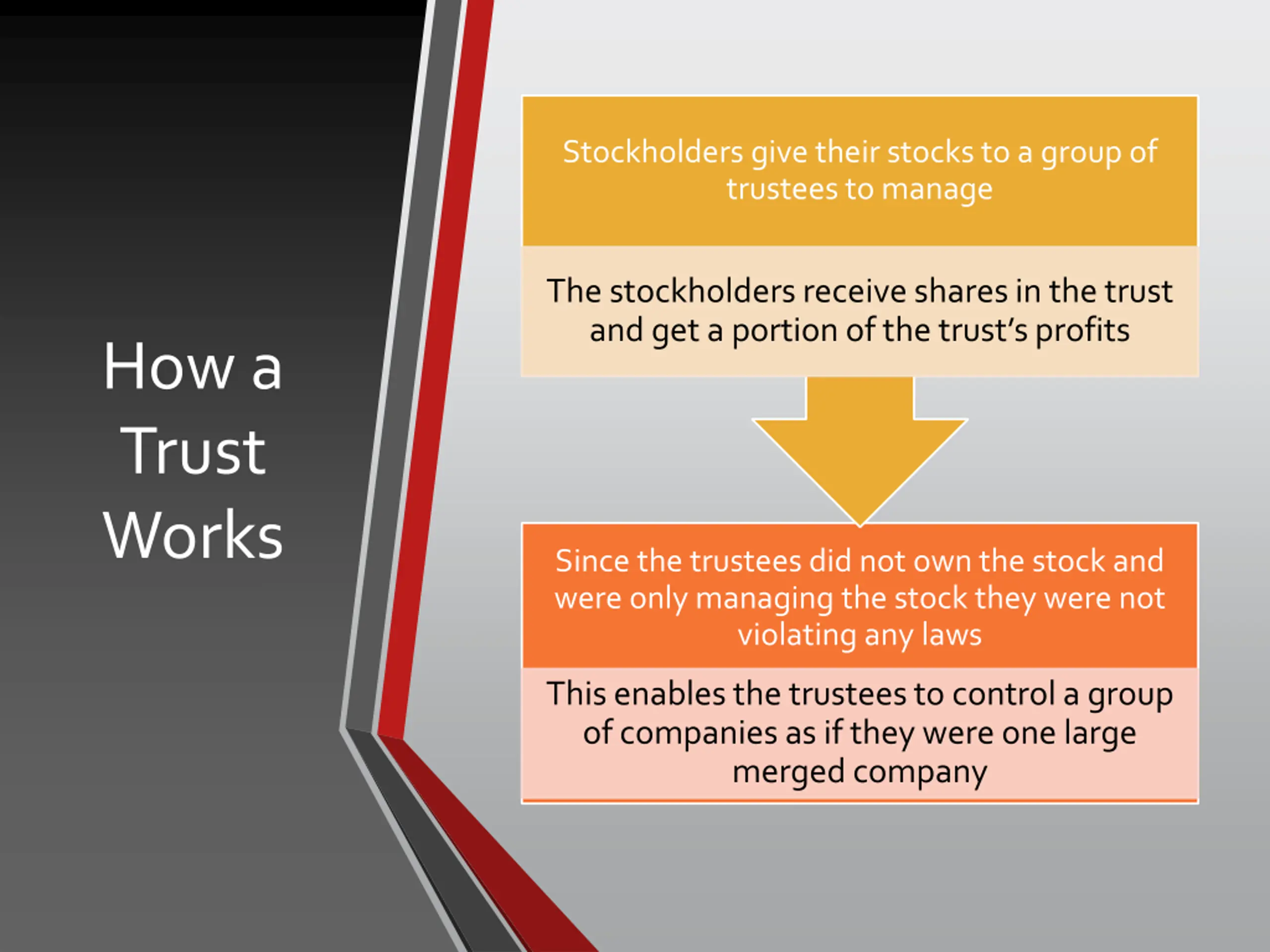 How a Trust Works

Stockholders give their stocks to a group of trustees to manage

The stockholders receive shares in the trust and get a portion of the trust's profits

Since the trustees did not own the stock and were only managing the stock they were not violating any laws

This enables the trustees to control a group of companies as if they were one large merged company